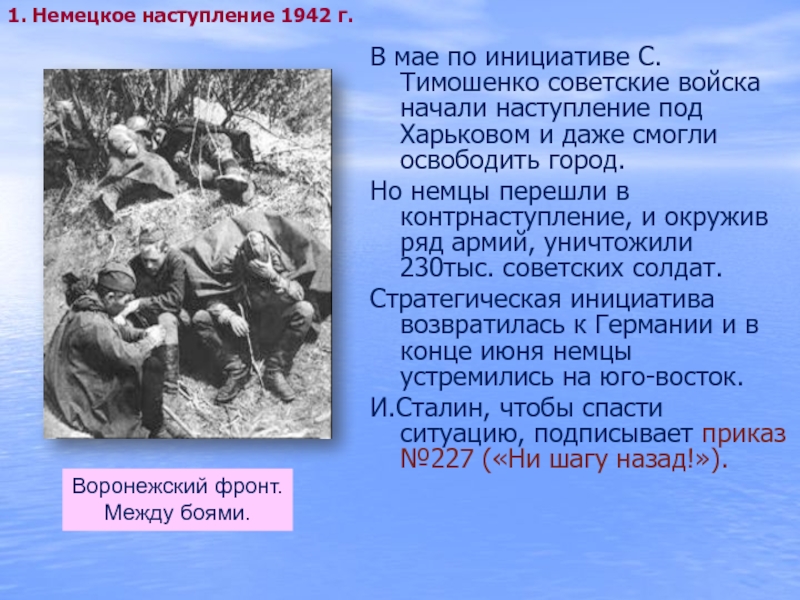 1. Немецкое наступление 1942 г.

В мае по инициативе С. Тимошенко советские войска начали наступление под Харьковом и даже смогли освободить город.

Но немцы перешли в контрнаступление, и окружив ряд армий, уничтожили 230тыс. советских солдат.

Стратегическая инициатива возвратилась к Германии и в конце июня немцы устремились на юго-восток.

И.Сталин, чтобы спасти ситуацию, подписывает приказ №227 («Ни шагу назад!»).

Воронежский фронт. Между боями.